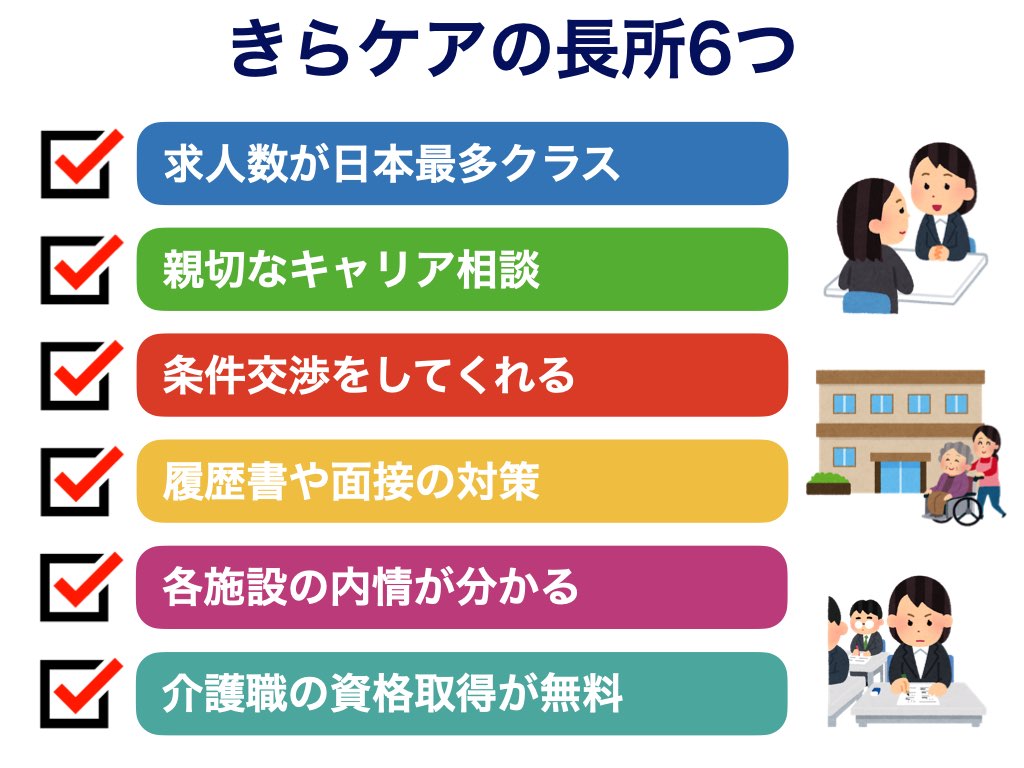 きらケアの長所6つ

求人数が日本最多クラス

親切なキャリア相談

条件交渉をしてくれる

履歴書や面接の対策

各施設の内情が分かる

介護職の資格取得が無料